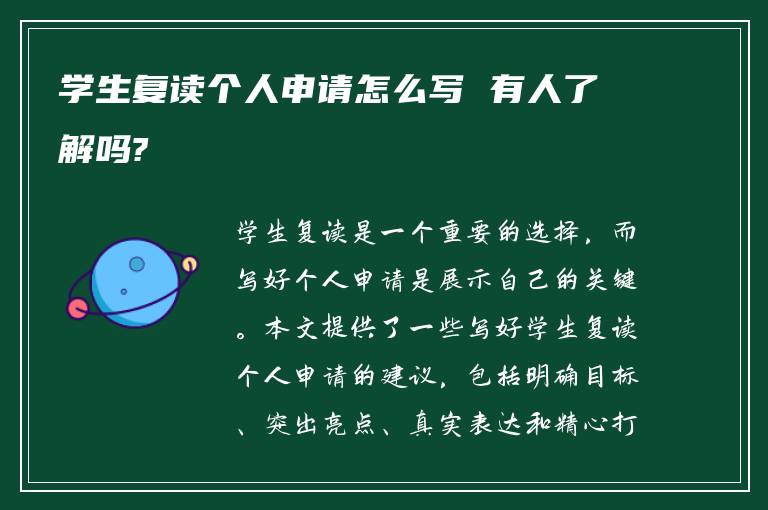 学生复读个人申请怎么写 有人了解吗?

学生复读是一个重要的选择，而写好个人申请是展示自己的关键。本文提供了一些写好学生复读个人申请的建议，包括明确目标、突出亮点、真实表达和精心打